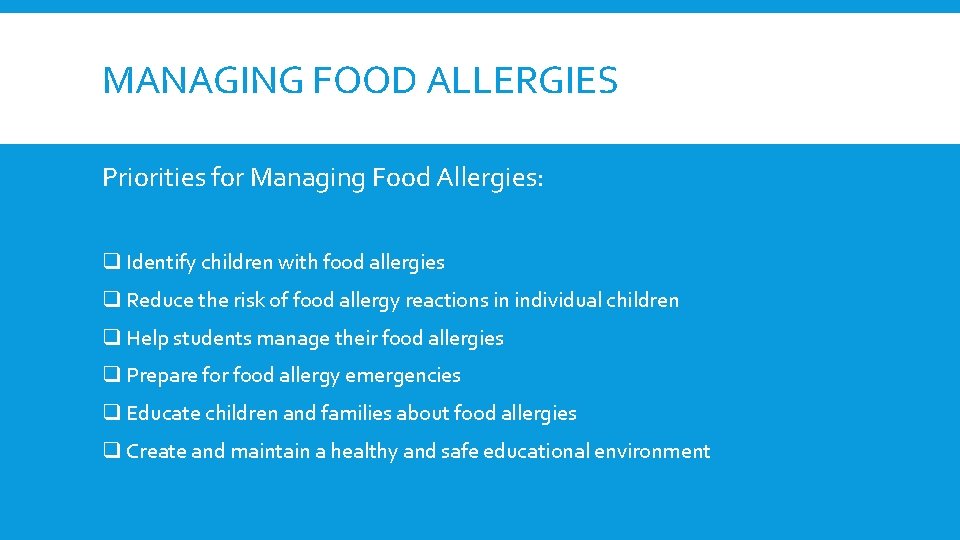 MANAGING FOOD ALLERGIES

Priorities for Managing Food Allergies:

❑ Identify children with food allergies
❑ Reduce the risk of food allergy reactions in individual children
❑ Help students manage their food allergies
❑ Prepare for food allergy emergencies
❑ Educate children and families about food allergies
❑ Create and maintain a healthy and safe educational environment